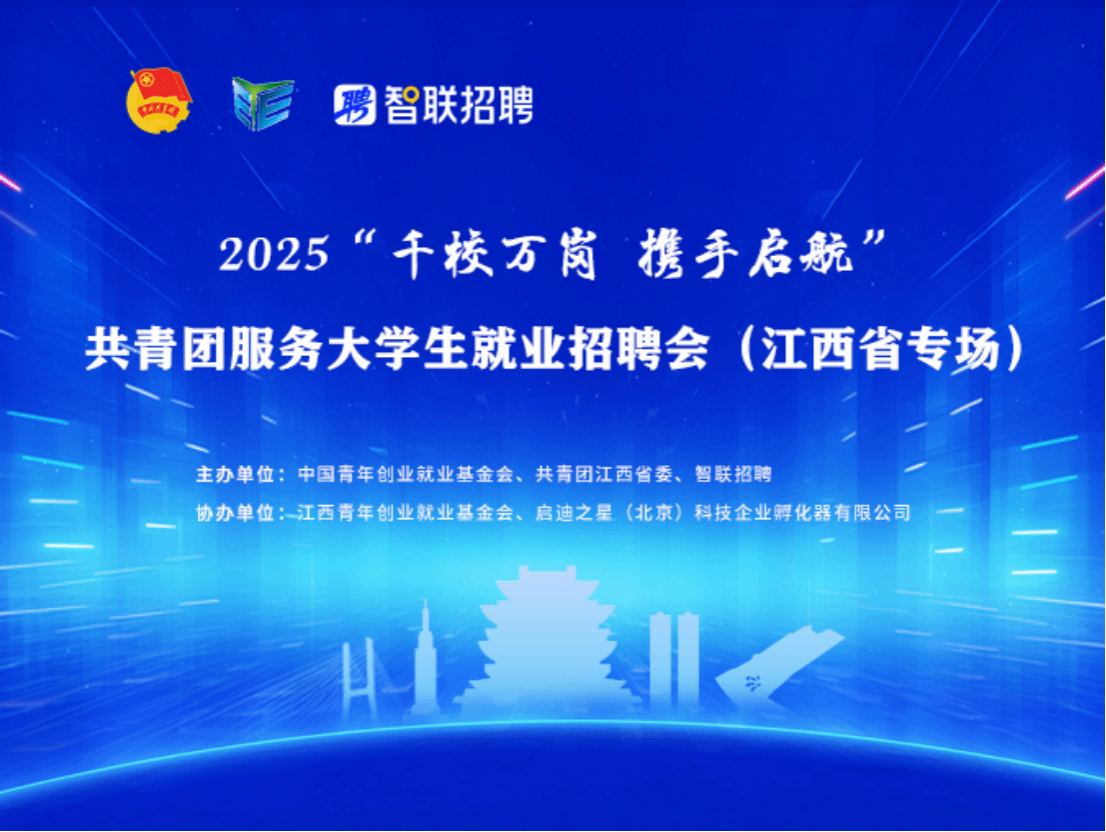 聘 智联招聘

2025“千校万岗 携手启航”

共青团服务大学生就业招聘会（江西省专场）

主办单位：中国青年创业就业基金会、共青团江西省委、智联招聘

协办单位：江西青年创业就业基金会、启迪之星（北京）科技企业孵化器有限公司